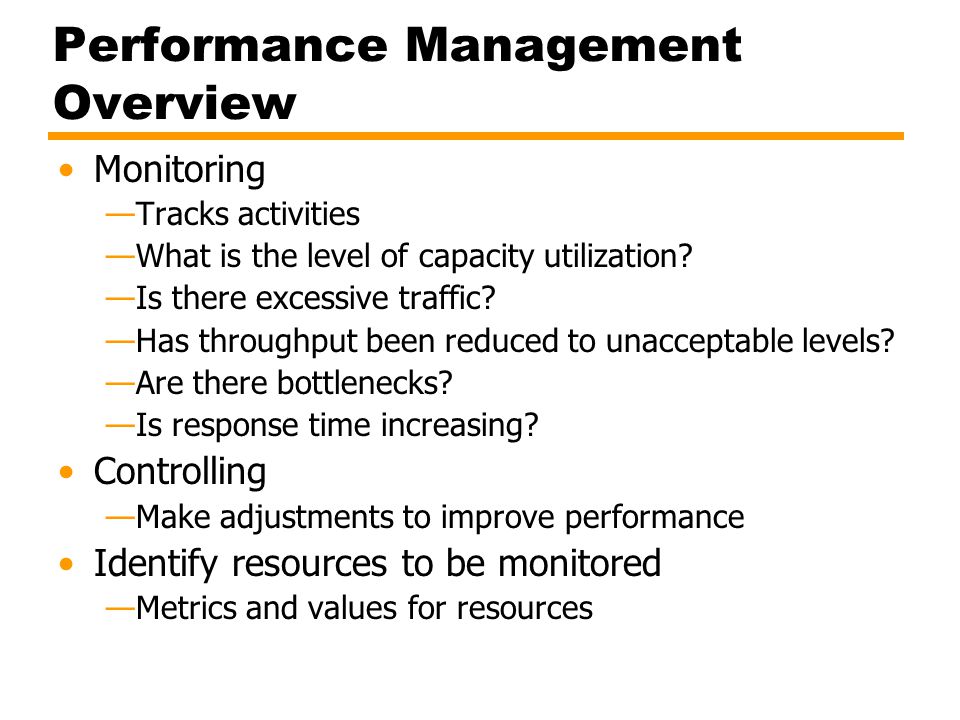 Performance Management Overview

• Monitoring
—Tracks activities
—What is the level of capacity utilization?
—Is there excessive traffic?
—Has throughput been reduced to unacceptable levels?
—Are there bottlenecks?
—Is response time increasing?
• Controlling
—Make adjustments to improve performance
• Identify resources to be monitored
—Metrics and values for resources